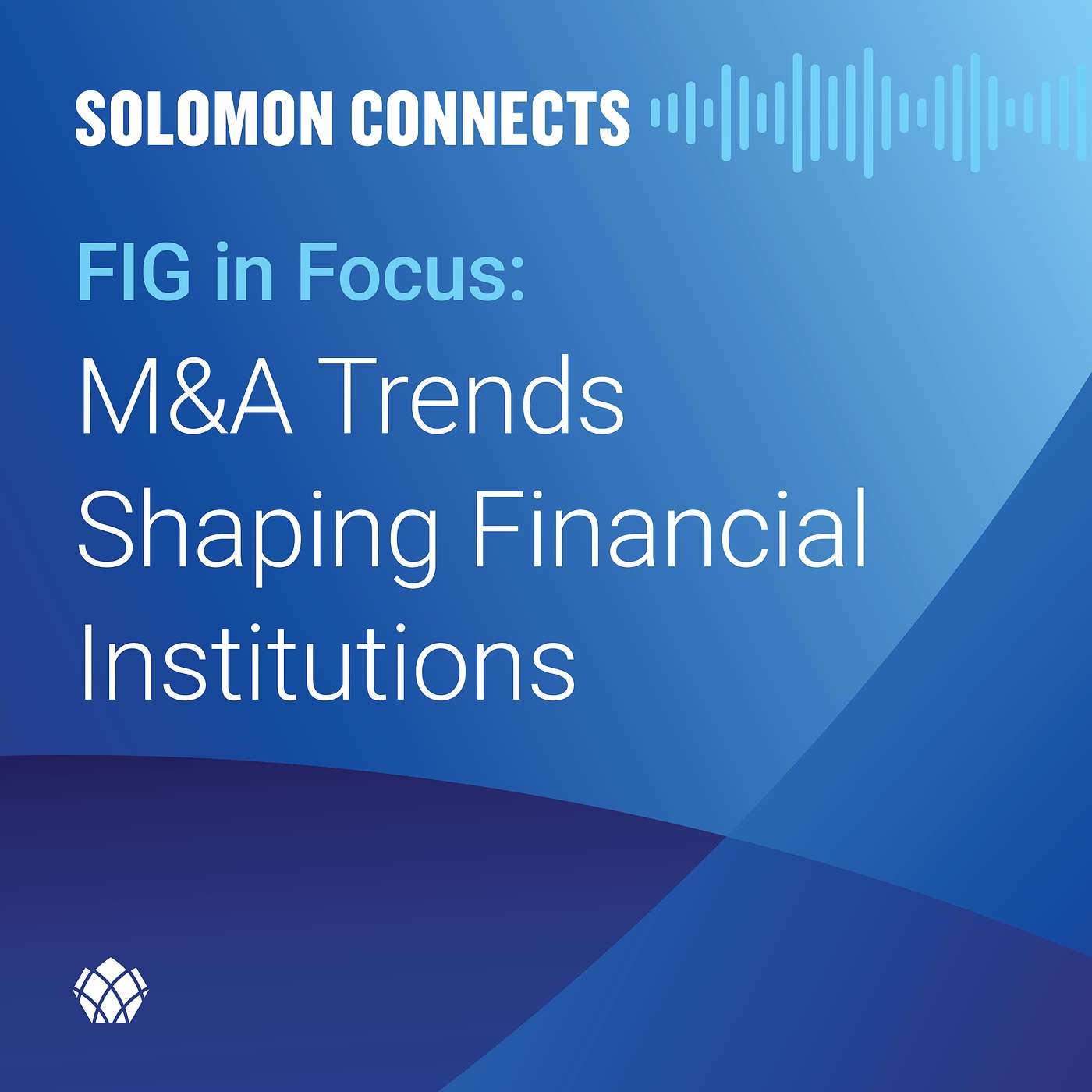 SOLOMON CONNECTS

FIG in Focus:
M&A Trends Shaping Financial Institutions